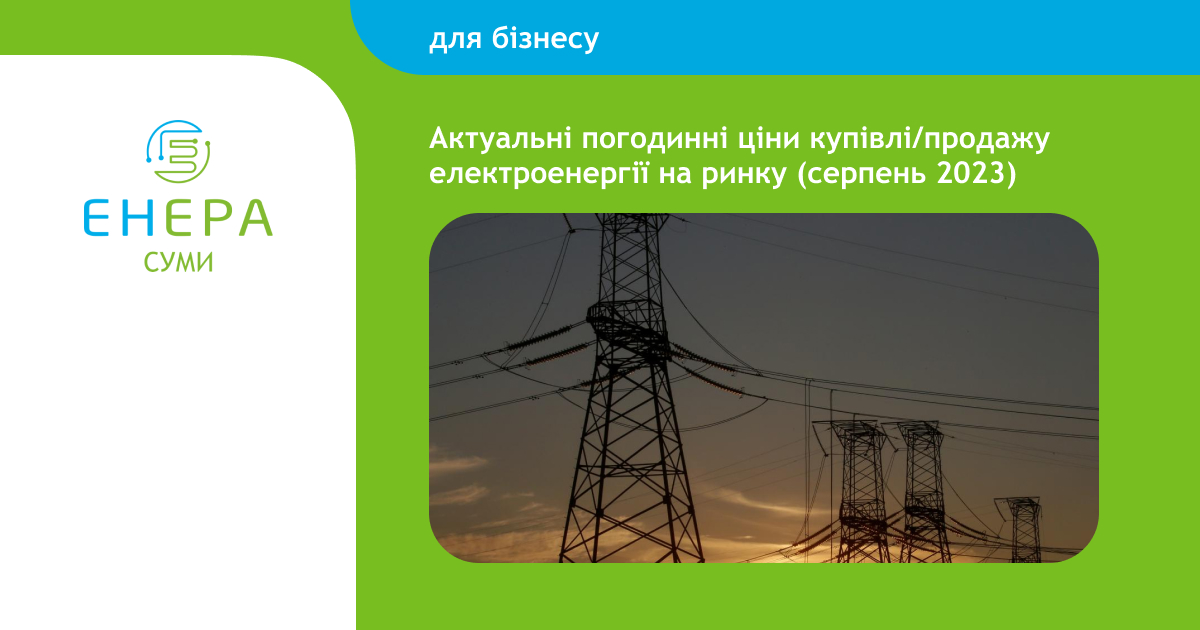 для бізнесу

ЕНЕРА
СУМИ

Актуальні погодинні ціни купівлі/продажу електроенергії на ринку (серпень 2023)